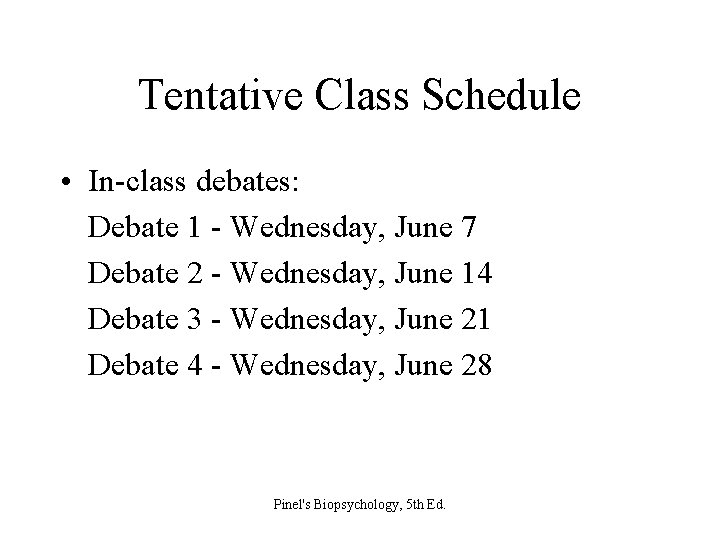 Tentative Class Schedule

• In-class debates:
Debate 1 - Wednesday, June 7
Debate 2 - Wednesday, June 14
Debate 3 - Wednesday, June 21
Debate 4 - Wednesday, June 28

Pinel's Biopsychology, 5th Ed.